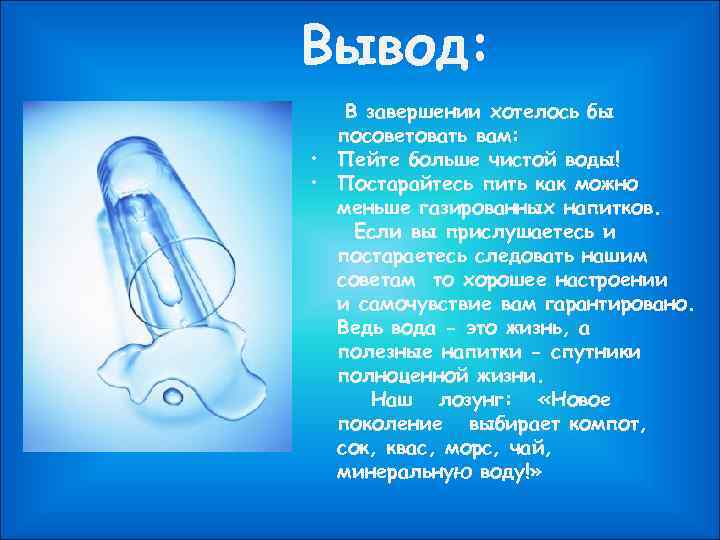 Вывод:

В завершении хотелось бы посоветовать вам:

• Пейте больше чистой воды!
• Постарайтесь пить как можно меньше газированных напитков.

Если вы прислушаетесь и постараетесь следовать нашим советам то хорошее настроении и самочувствие вам гарантировано. Ведь вода – это жизнь, а полезные напитки – спутники полноценной жизни.

Наш лозунг: «Новое поколение выбирает компот, сок, квас, морс, чай, минеральную воду!»